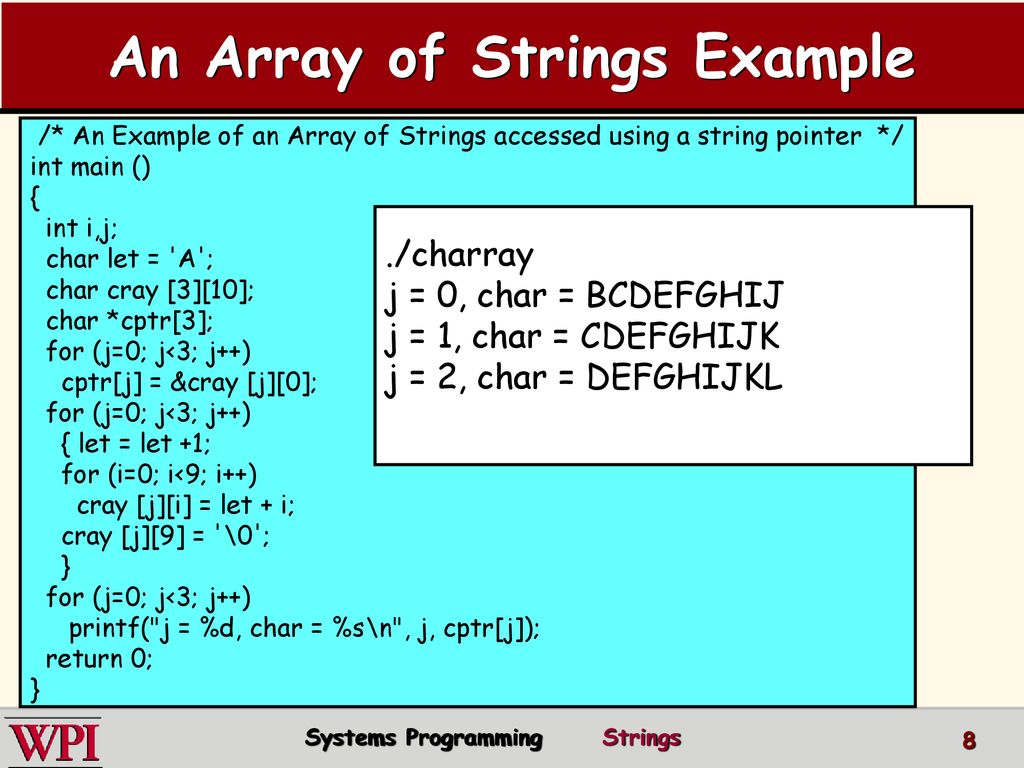 An Array of Strings Example

/* An Example of an Array of Strings accessed using a string pointer */
int main ()
{
int i,j;
char let = 'A';
char cray [3][10];
char *cptr[3];
for (j=0; j<3; j++)
cptr[j] = &cray [j][0];
for (j=0; j<3; j++)
{ let = let +1;
for (i=0; i<9; i++)
cray [j][i] = let + i;
cray [j][9] = '\0';
}
for (j=0; j<3; j++)
printf("j = %d, char = %s\n", j, cptr[j]);
return 0;
}

./charray
j = 0, char = BCDEFGHIJ
j = 1, char = CDEFGHIJK
j = 2, char = DEFGHIJKL

WPI

Systems Programming Strings 8